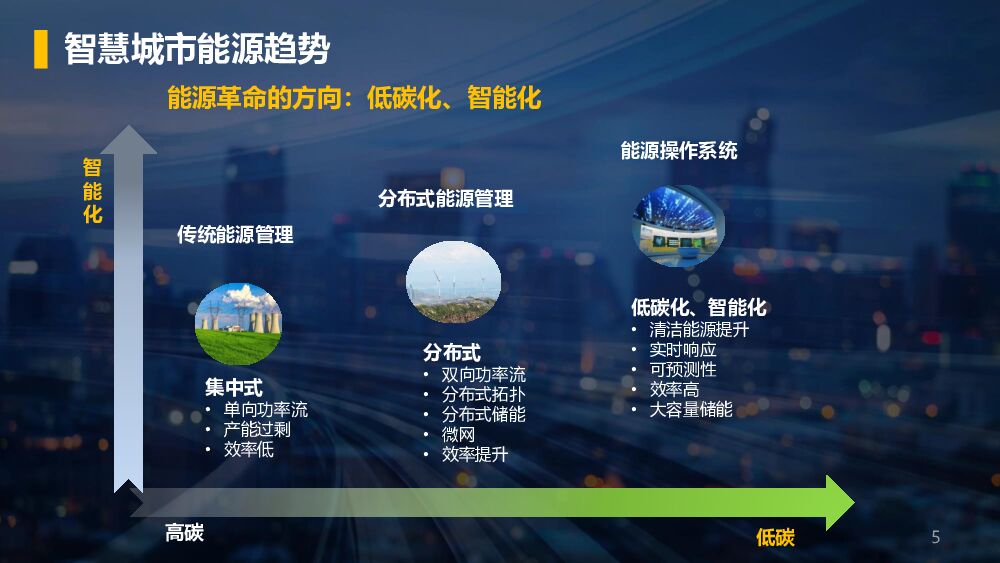 智慧城市能源趋势

能源革命的方向：低碳化、智能化

智能化

传统能源管理

集中式
• 单向功率流
• 产能过剩
• 效率低

分布式能源管理

分布式
• 双向功率流
• 分布式拓扑
• 分布式储能
• 微网
• 效率提升

能源操作系统

低碳化、智能化
• 清洁能源提升
• 实时响应
• 可预测性
• 效率高
• 大容量储能

高碳

低碳

5